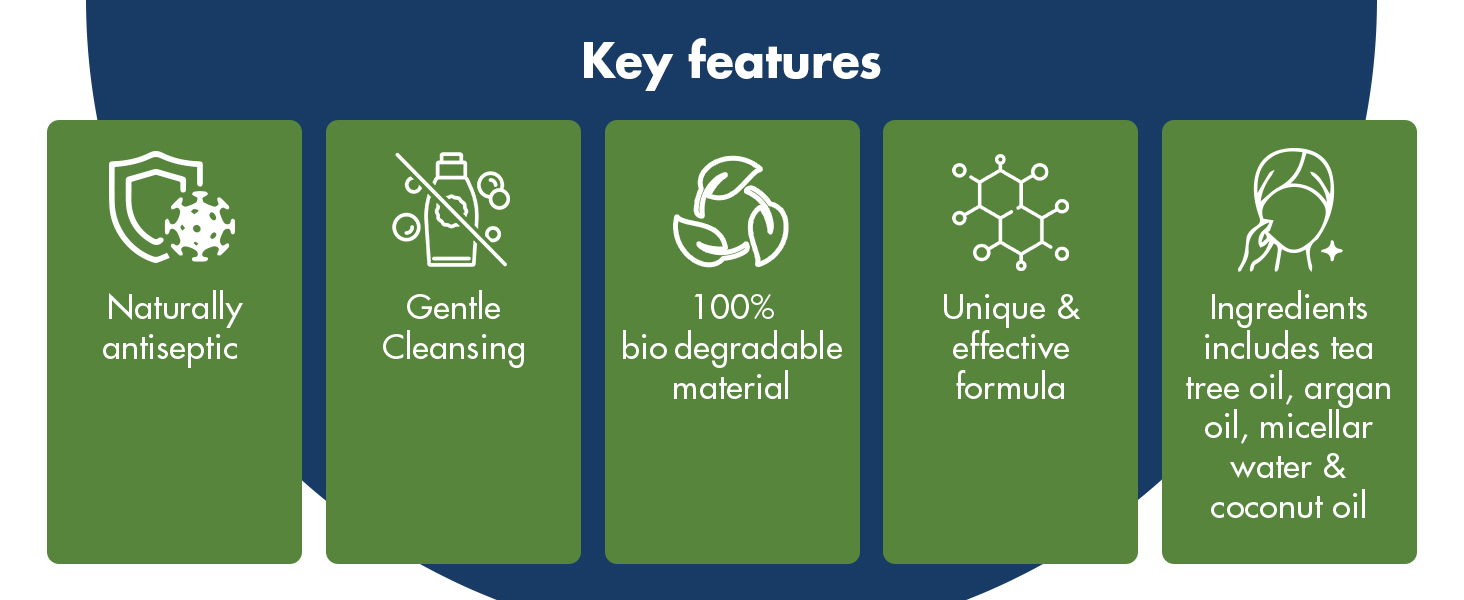 Key features

Naturally antiseptic

Gentle Cleansing

100% bio degradable material

Unique & effective formula

Ingredients includes tea tree oil, argan oil, micellar water & coconut oil